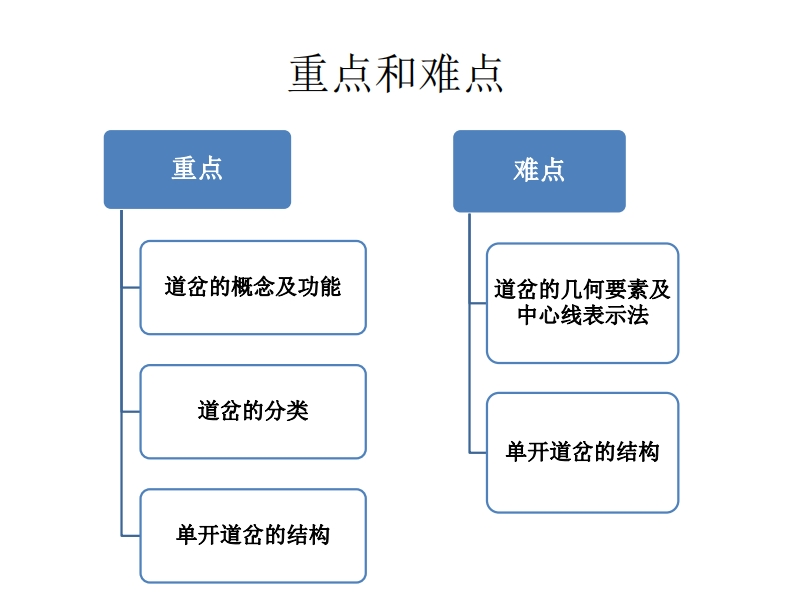 重点和难点

重点

道岔的概念及功能

道岔的分类

单开道岔的结构

难点

道岔的几何要素及中心线表示法

单开道岔的结构